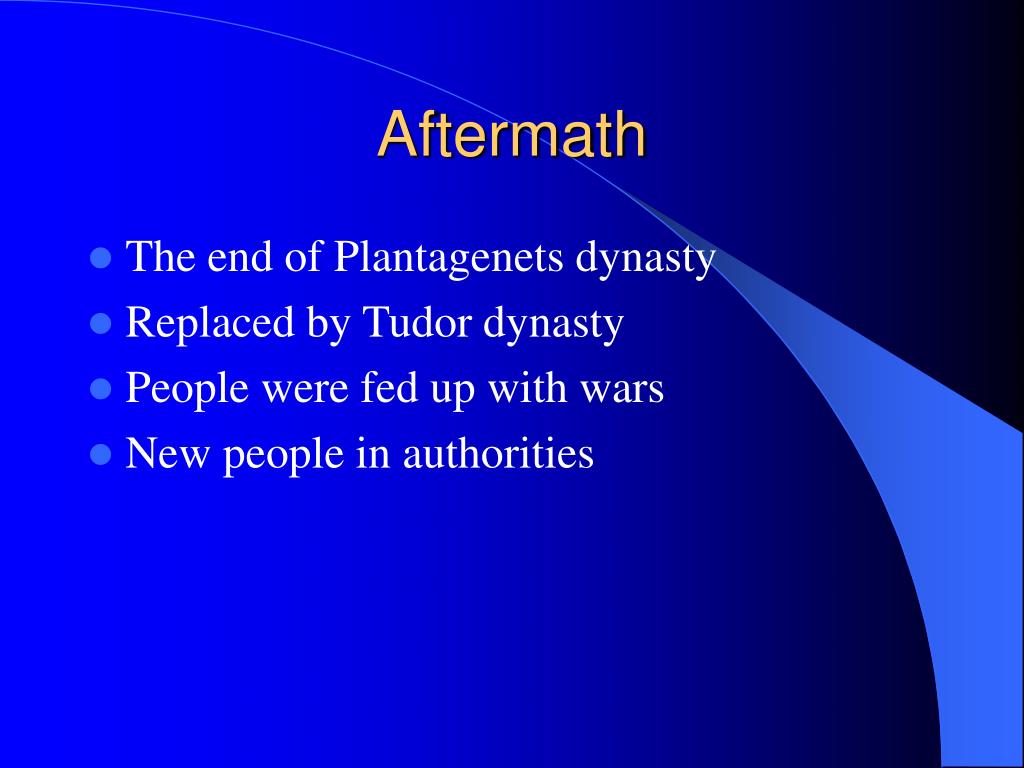 Aftermath

- The end of Plantagenets dynasty
- Replaced by Tudor dynasty
- People were fed up with wars
- New people in authorities